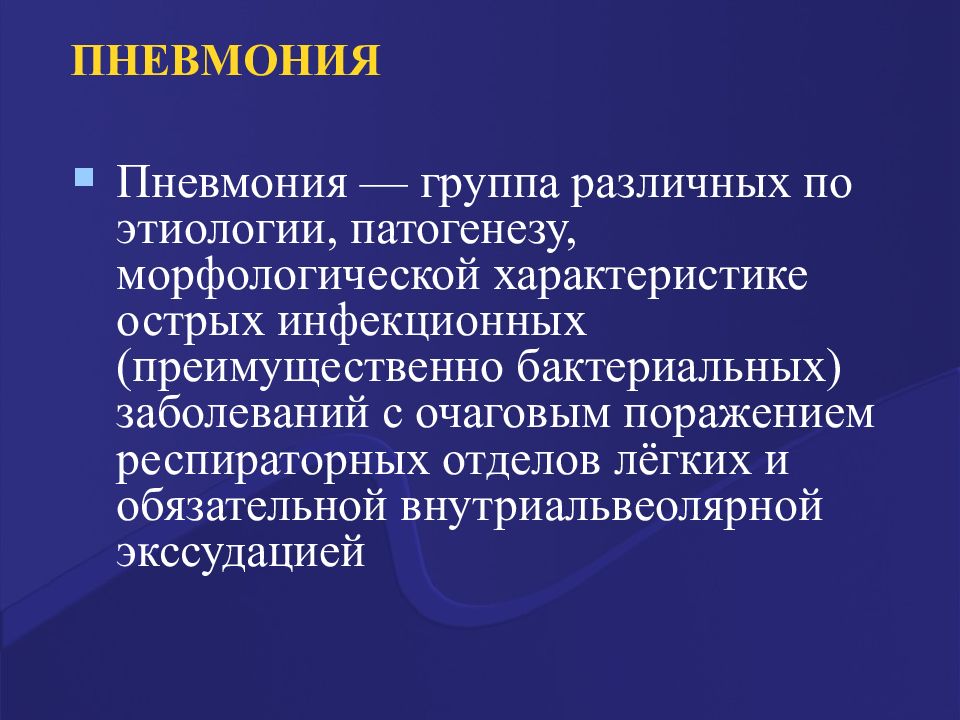 ПНЕВМОНИЯ

Пневмония — группа различных по этиологии, патогенезу, морфологической характеристике острых инфекционных (преимущественно бактериальных) заболеваний с очаговым поражением респираторных отделов лёгких и обязательной внутриальвеолярной экссудацией